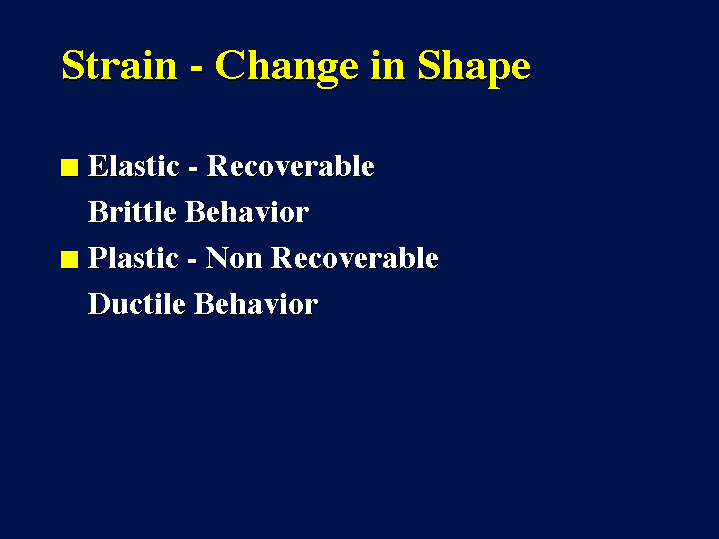 Strain - Change in Shape

■ Elastic - Recoverable
Brittle Behavior

■ Plastic - Non Recoverable
Ductile Behavior